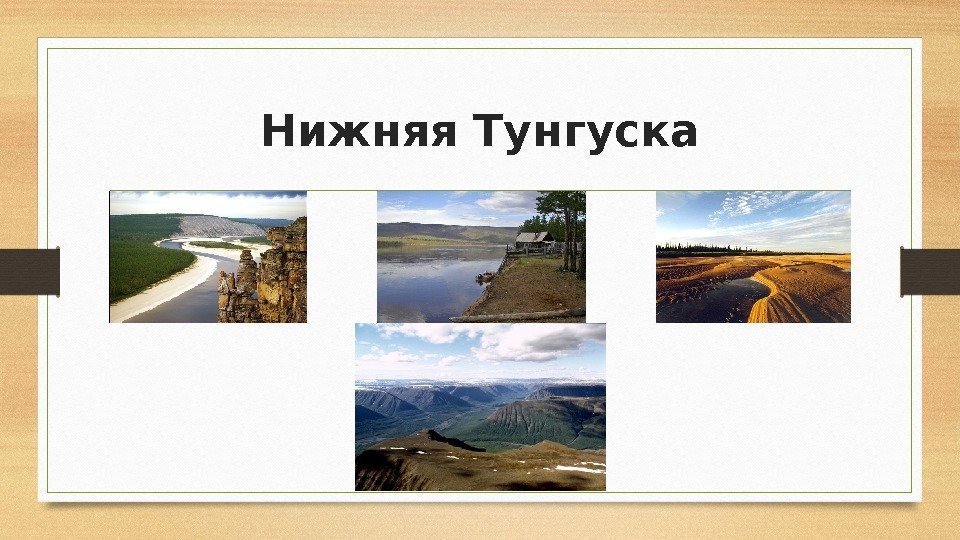 Нижняя Тунгуска